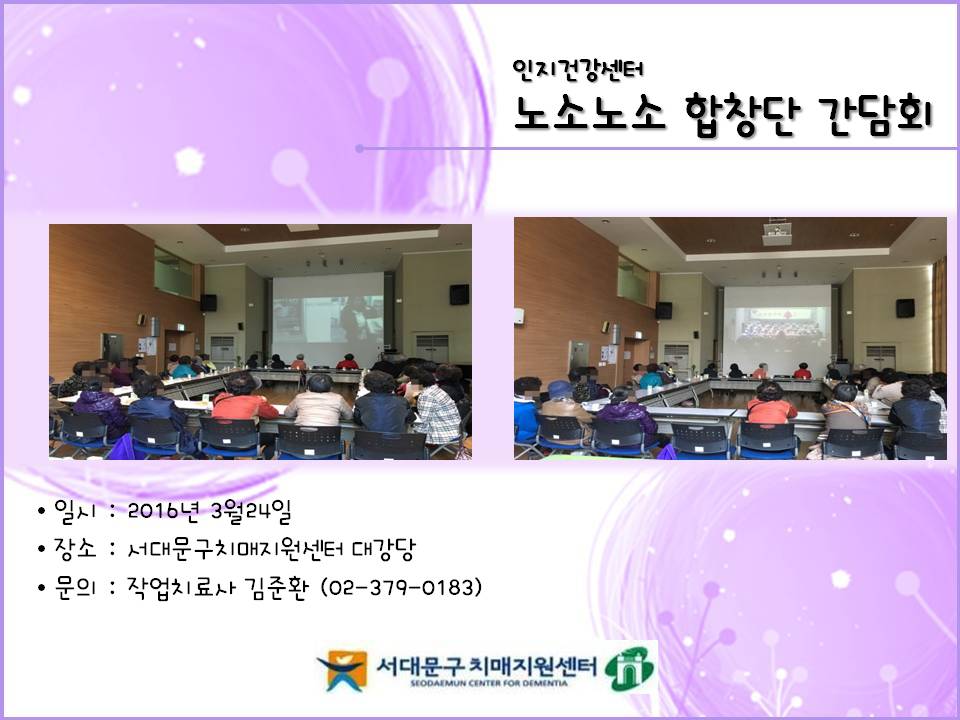 인지건강센터
노소노소 합창단 간담회

• 일시 : 2016년 3월24일
• 장소 : 서대문구치매지원센터 대강당
• 문의 : 작업치료사 김준환 (02-379-0183)

서대문구 치매지원센터
SEODAEMUN CENTER FOR DEMENTIA